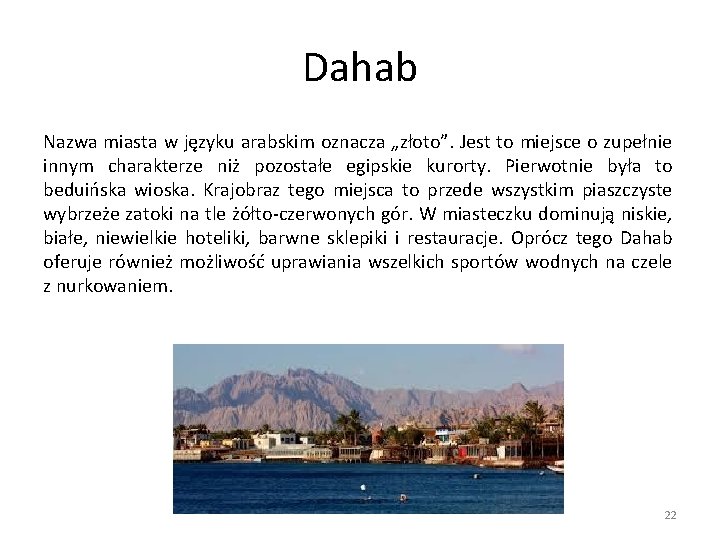 Dahab

Nazwa miasta w języku arabskim oznacza „złoto”. Jest to miejsce o zupełnie innym charakterze niż pozostałe egipskie kurorty. Pierwotnie była to beduińska wioska. Krajobraz tego miejsca to przede wszystkim piaszczyste wybrzeże zatoki na tle żółto-czerwonych gór. W miasteczku dominują niskie, białe, niewielkie hoteliki, barwne sklepiki i restauracje. Oprócz tego Dahab oferuje również możliwość uprawiania wszelkich sportów wodnych na czele z nurkowaniem.

22